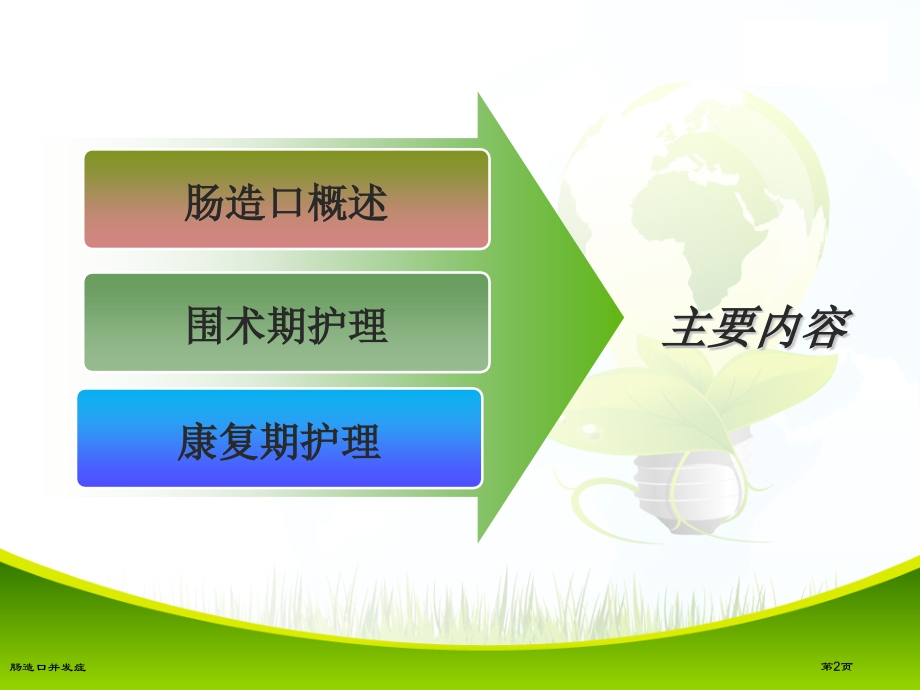 肠造口概述

围术期护理

康复期护理

主要内容

肠造口并发症

第2页